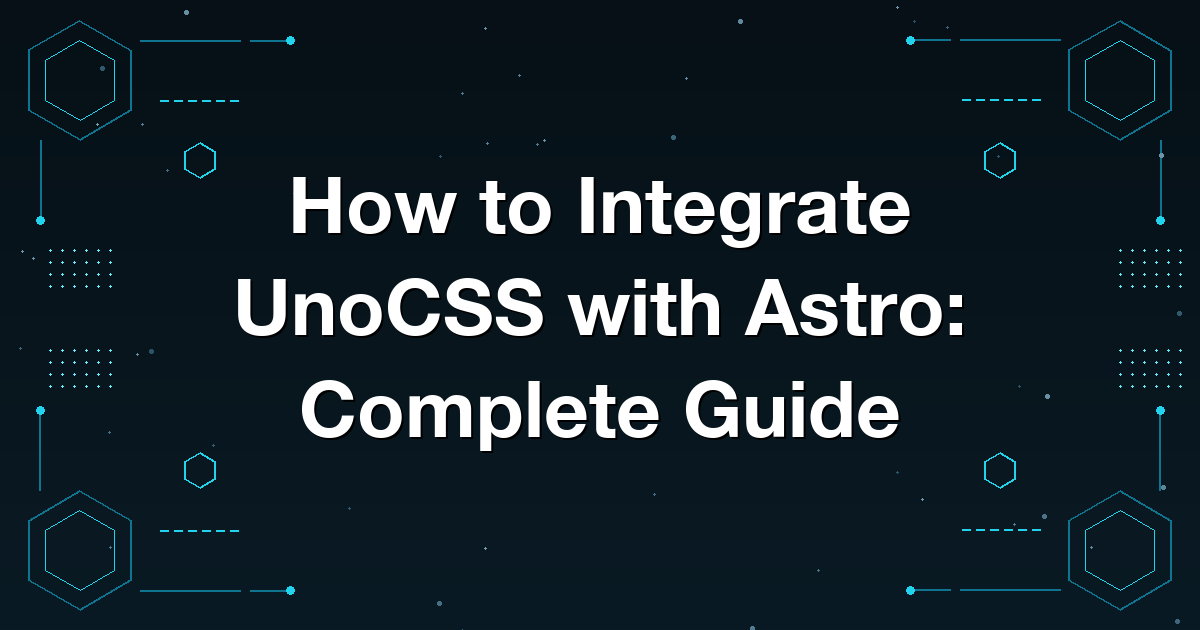 How to Integrate UnoCSS with Astro: Complete Guide